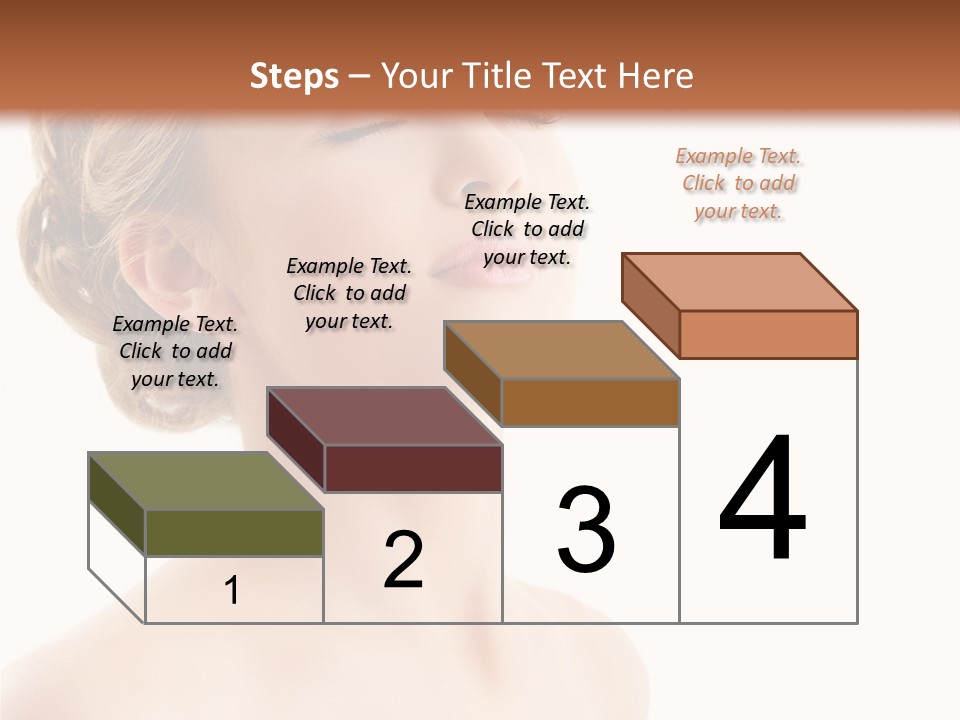 Steps – Your Title Text Here

Example Text. Click to add your text.

Example Text. Click to add your text.

Example Text. Click to add your text.

Example Text. Click to add your text.

1

2

3

4